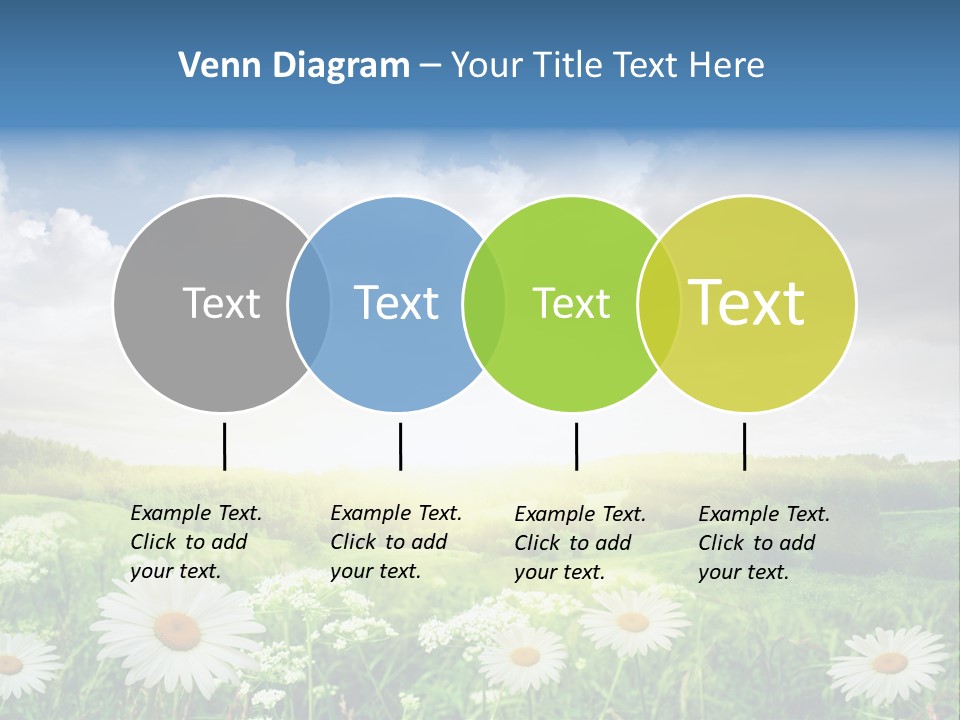 Venn Diagram – Your Title Text Here

Text

Text

Text

Text

Example Text. Click to add your text.

Example Text. Click to add your text.

Example Text. Click to add your text.

Example Text. Click to add your text.